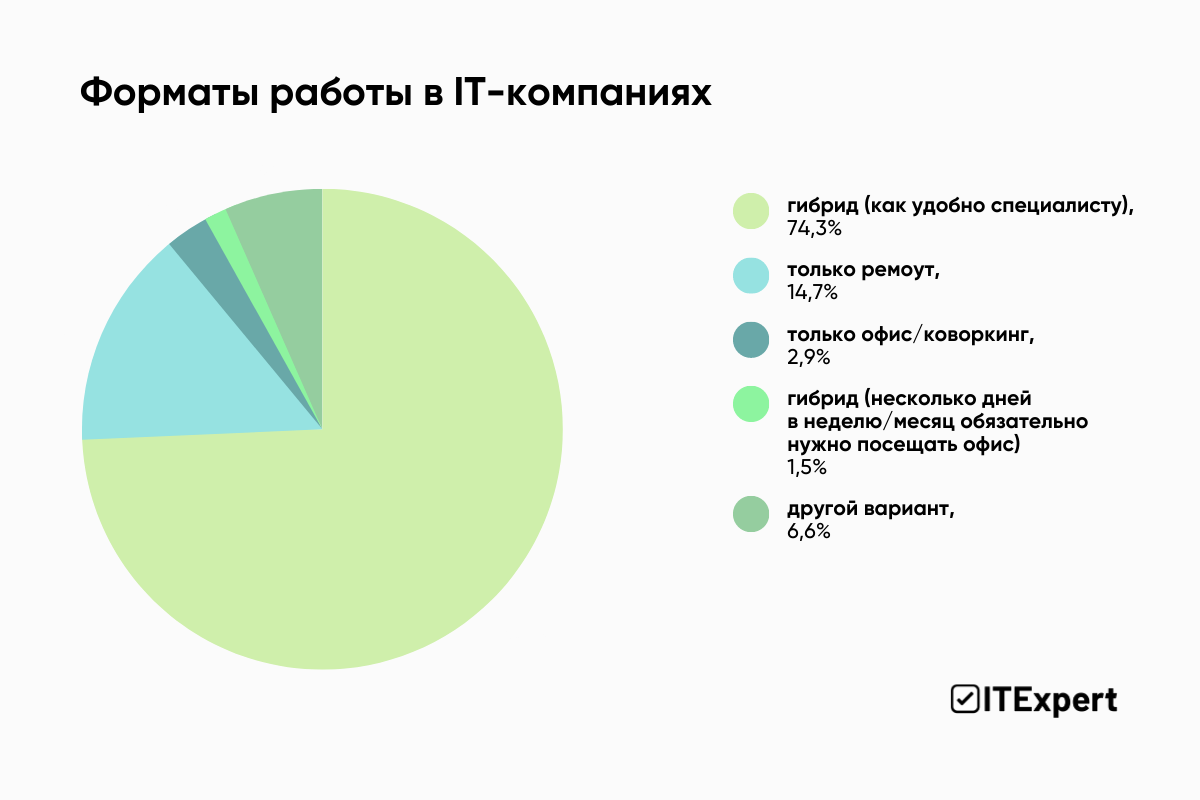 Форматы работы в IT-компаниях

гибрид (как удобно специалисту), 74,3%

только ремоут, 14,7%

только офис/коворкинг, 2,9%

гибрид (несколько дней в неделю/месяц обязательно нужно посещать офис) 1,5%

другой вариант, 6,6%

ITExpert